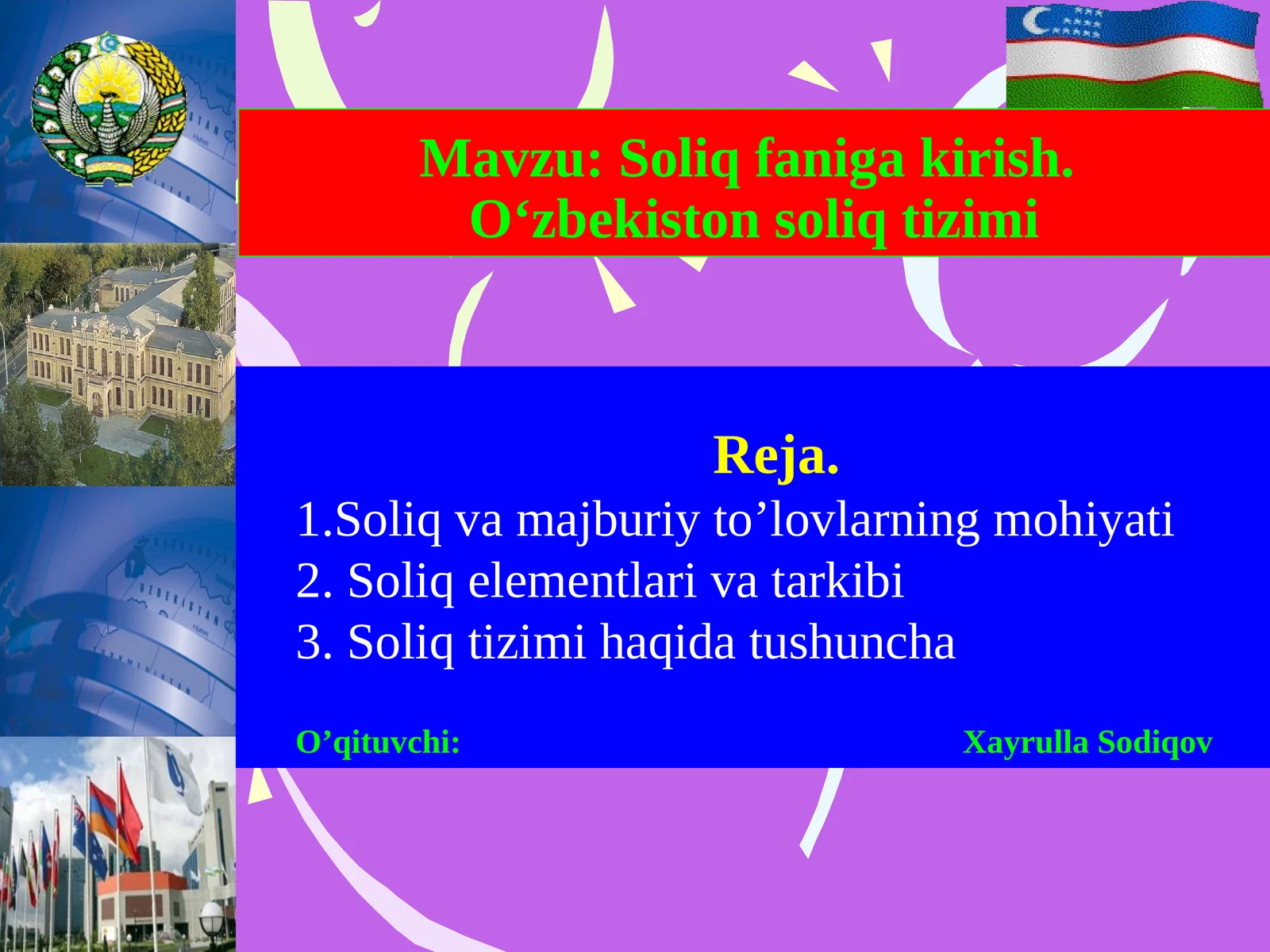 Mavzu: Soliq faniga kirish.
O‘zbekiston soliq tizimi

Reja.
1.Soliq va majburiy to’lovlarning mohiyati
2. Soliq elementlari va tarkibi
3. Soliq tizimi haqida tushuncha

O’qituvchi: Xayrulla Sodiqov